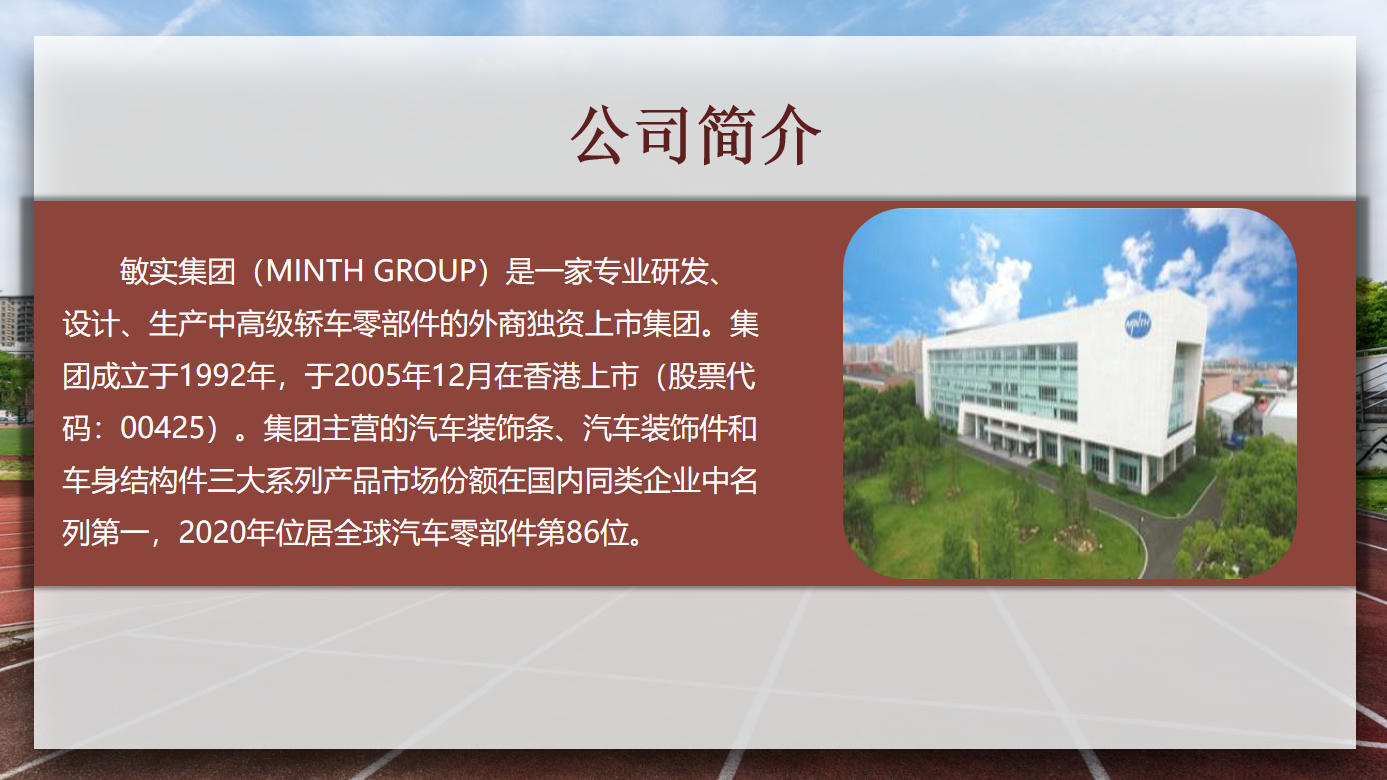 公司简介

敏实集团（MINTH GROUP）是一家专业研发、设计、生产中高级轿车零部件的外商独资上市集团。集团成立于1992年，于2005年12月在香港上市（股票代码：00425）。集团主营的汽车装饰条、汽车装饰件和车身结构件三大系列产品市场份额在国内同类企业中名列第一，2020年位居全球汽车零部件第86位。

MINTH